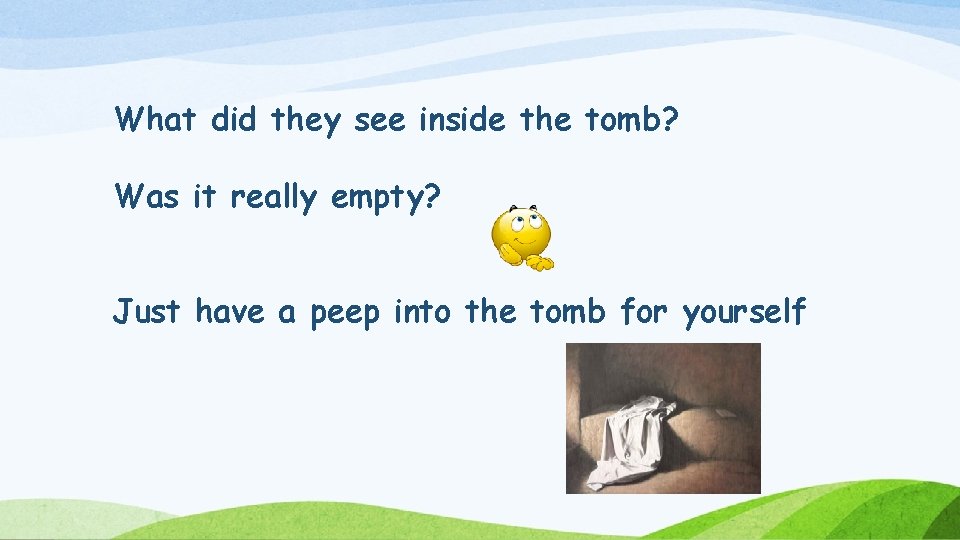 What did they see inside the tomb?

Was it really empty?

Just have a peep into the tomb for yourself